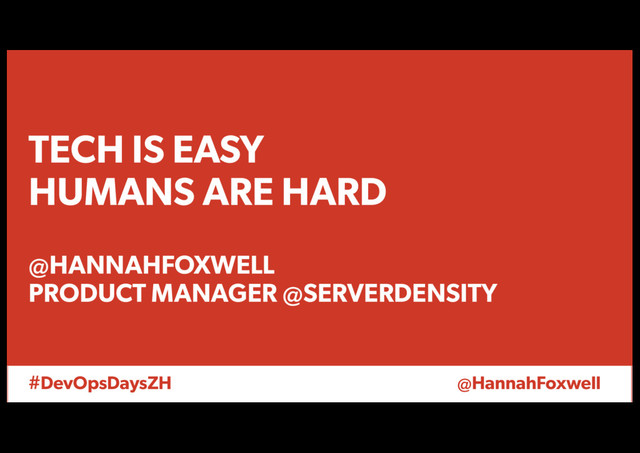 TECH IS EASY
HUMANS ARE HARD

@HANNAHFOXWELL
PRODUCT MANAGER @SERVERDENSITY

#DevOpsDaysZH

@HannahFoxwell